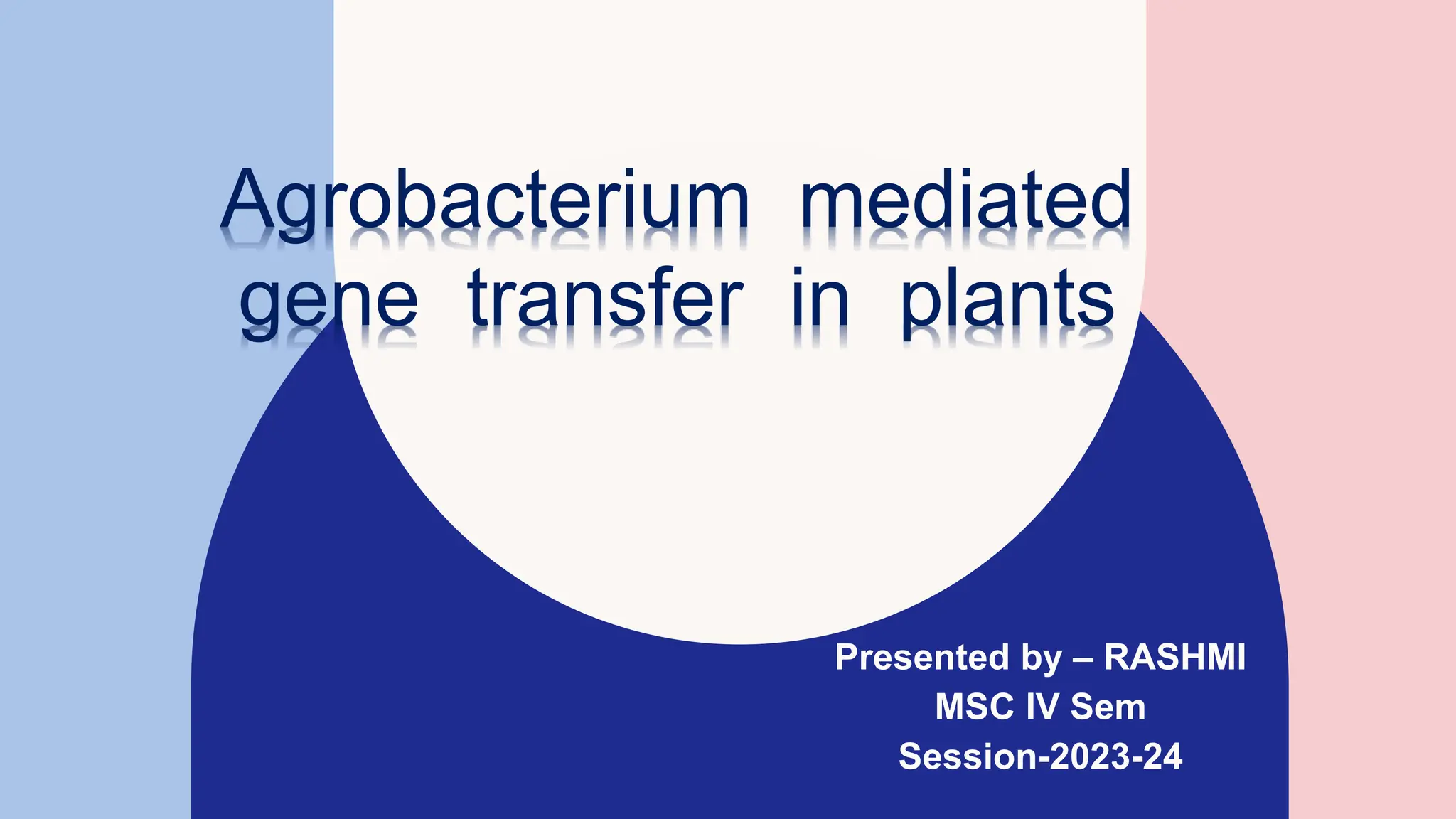 Agrobacterium mediated gene transfer in plants

Presented by – RASHMI
MSC IV Sem
Session-2023-24